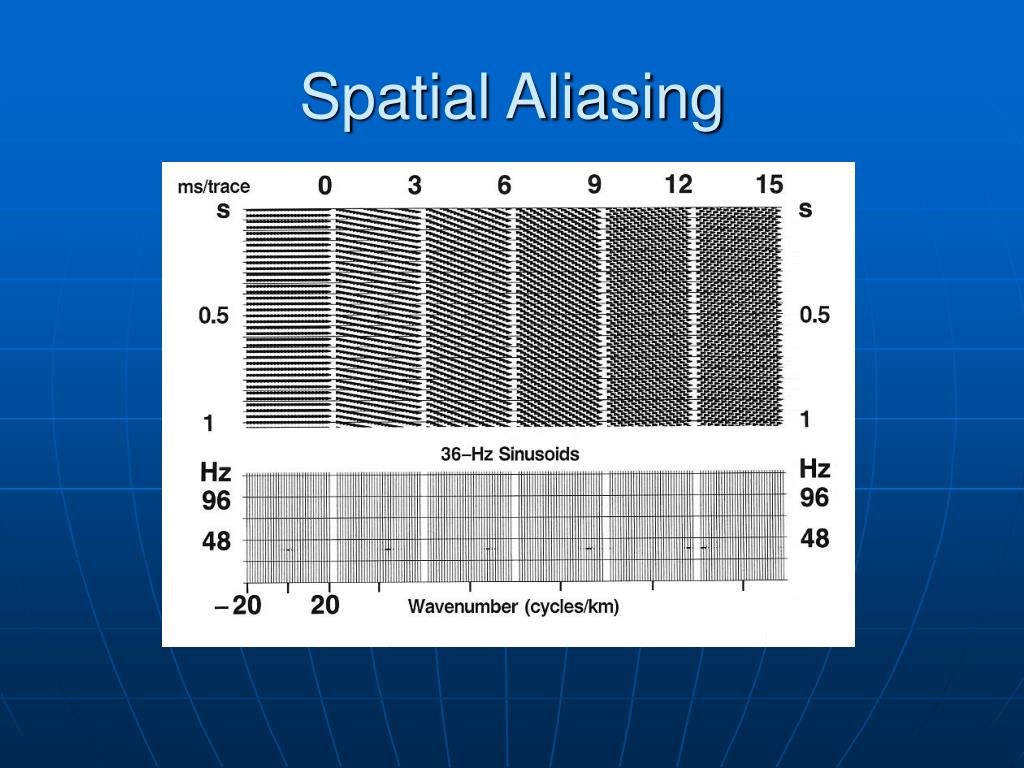 Spatial Aliasing

ms/trace 0 3 6 9 12 15

s

0.5

1

s

0.5

1

36–Hz Sinusoids

Hz
96
48

Hz
96
48

–20 20 Wavenumber (cycles/km)